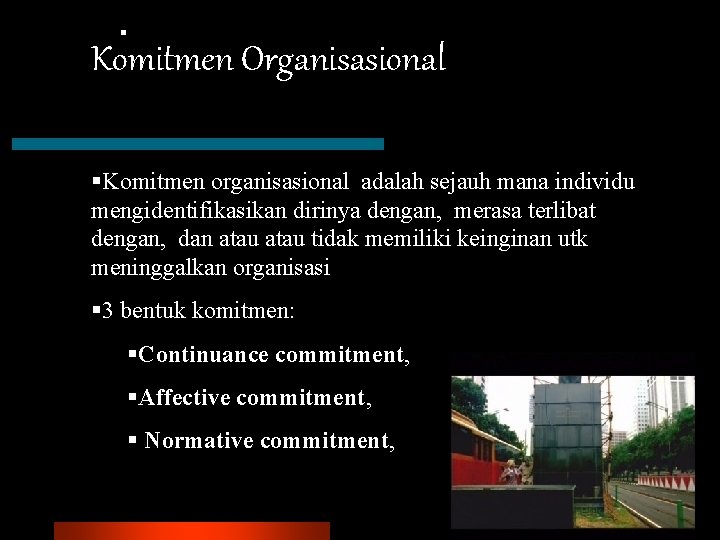 Komitmen Organisasional

▪Komitmen organisasional adalah sejauh mana individu mengidentifikasikan dirinya dengan, merasa terlibat dengan, dan atau atau tidak memiliki keinginan utk meninggalkan organisasi

▪3 bentuk komitmen:

▪Continuance commitment,

▪Affective commitment,

▪ Normative commitment,